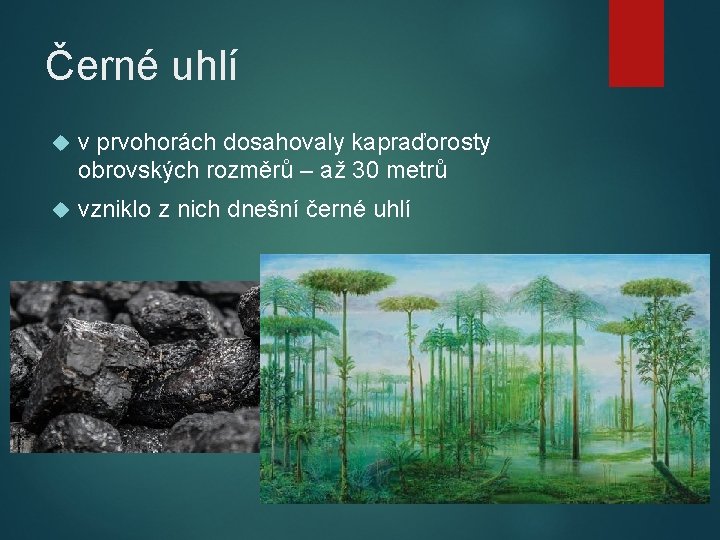 Černé uhlí

v prvohorách dosahovaly kapraďorosty obrovských rozměrů – až 30 metrů

vzniklo z nich dnešní černé uhlí